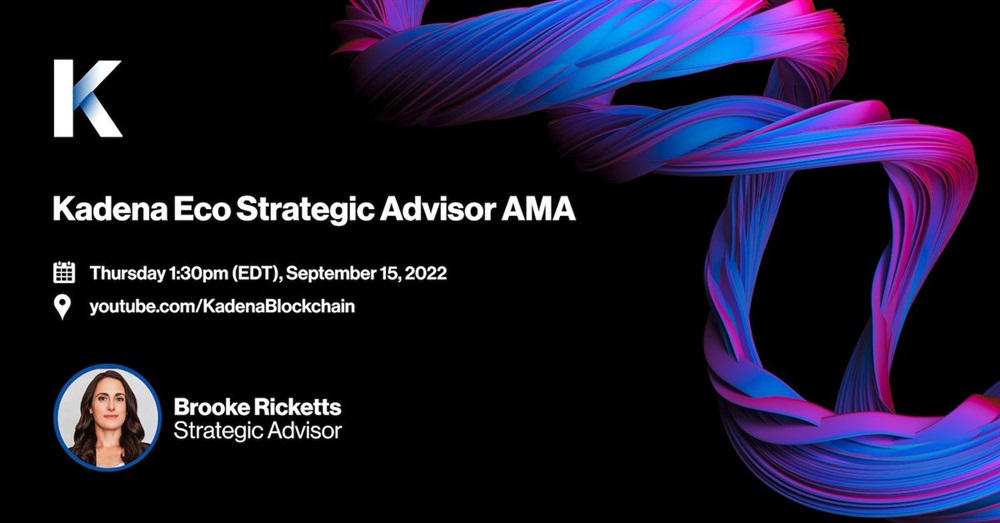 K

Kadena Eco Strategic Advisor AMA

Thursday 1:30pm (EDT), September 15, 2022

youtube.com/KadenaBlockchain

Brooke Ricketts
Strategic Advisor